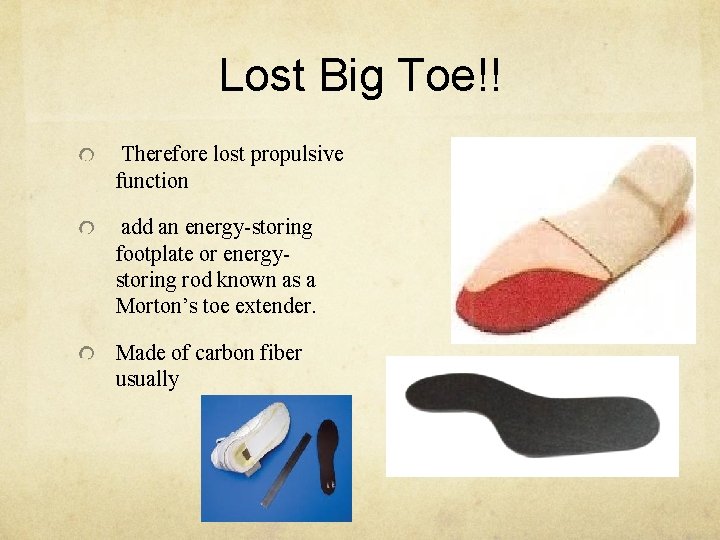 Lost Big Toe!!

Therefore lost propulsive function

add an energy-storing footplate or energy-storing rod known as a Morton's toe extender.

Made of carbon fiber usually